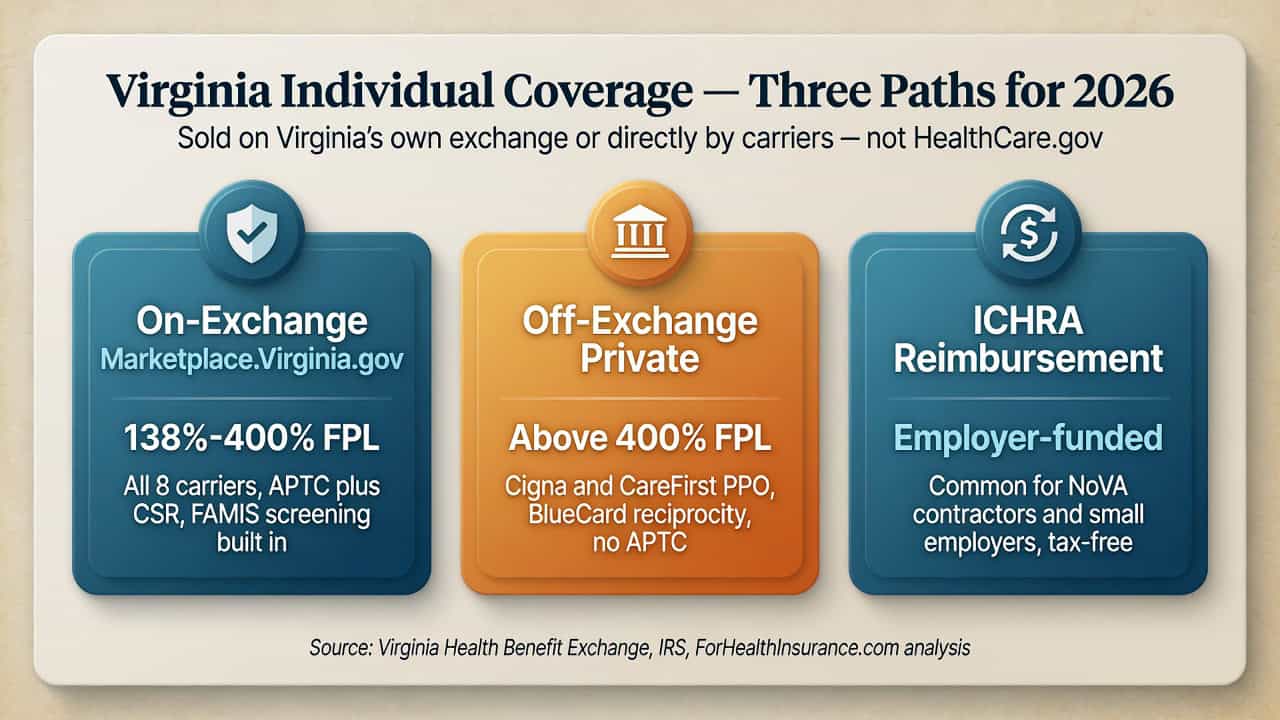 Virginia Individual Coverage — Three Paths for 2026

Sold on Virginia's own exchange or directly by carriers — not HealthCare.gov

On-Exchange
Marketplace.Virginia.gov

138%-400% FPL

All 8 carriers, APTC plus CSR, FAMIS screening built in

Off-Exchange Private

Above 400% FPL

Cigna and CareFirst PPO, BlueCard reciprocity, no APTC

ICHRA Reimbursement

Employer-funded

Common for NoVA contractors and small employers, tax-free

Source: Virginia Health Benefit Exchange, IRS, ForHealthInsurance.com analysis